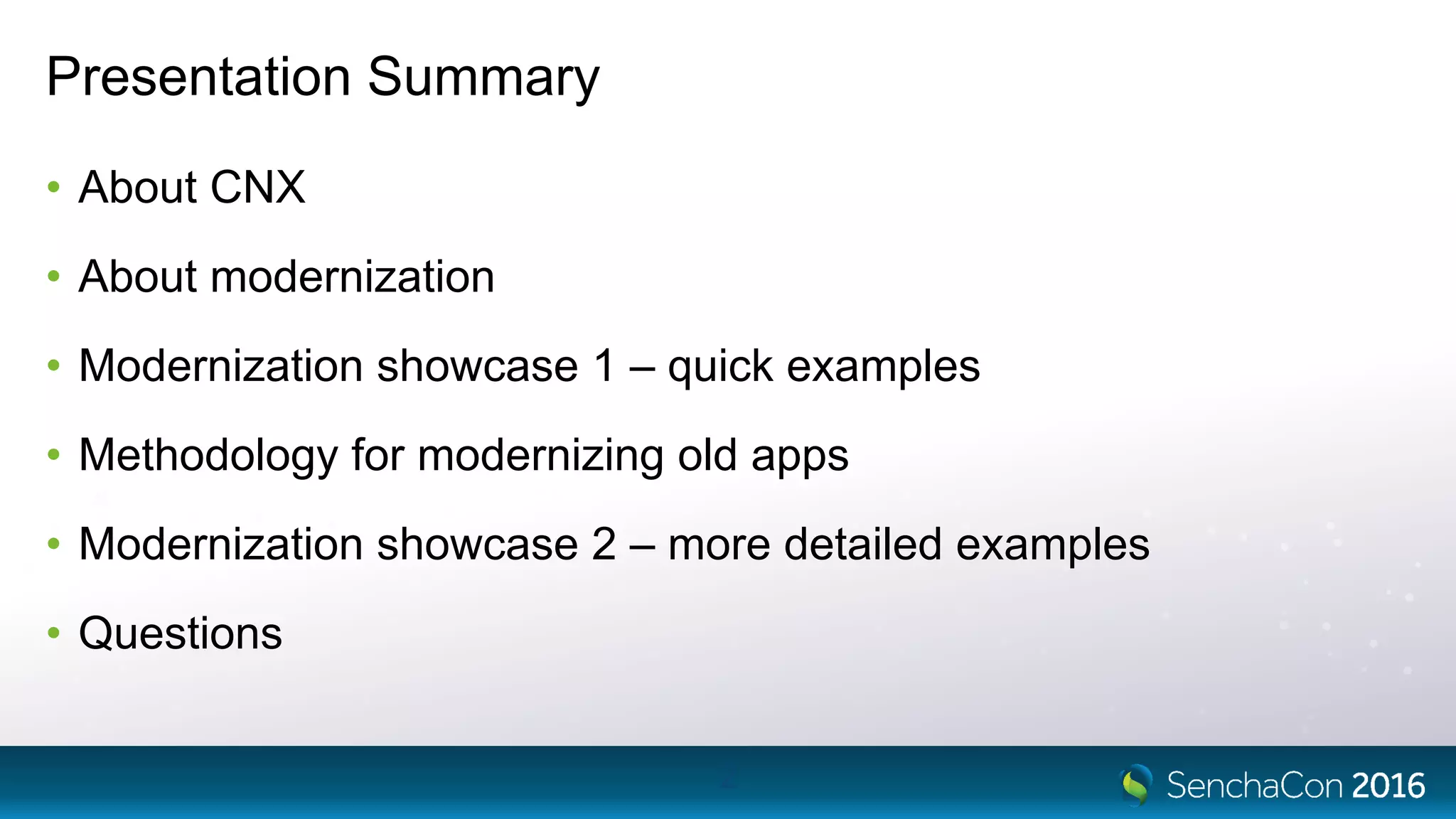 Presentation Summary

• About CNX
• About modernization
• Modernization showcase 1 – quick examples
• Methodology for modernizing old apps
• Modernization showcase 2 – more detailed examples
• Questions

SenchaCon 2016